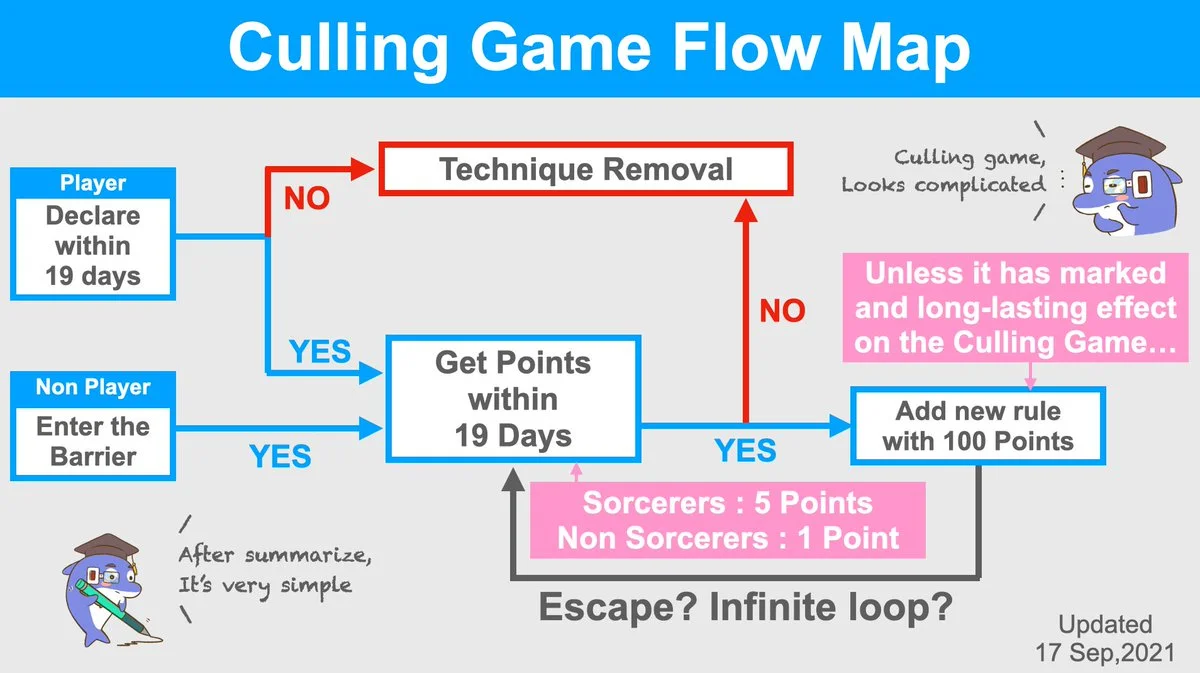 Culling Game Flow Map

Player
Declare within 19 days

NO

Technique Removal

Culling game, Looks complicated

YES

NO

Unless it has marked and long-lasting effect on the Culling Game…

Non Player
Enter the Barrier

YES

Get Points within 19 Days

YES

Add new rule with 100 Points

Sorcerers : 5 Points
Non Sorcerers : 1 Point

After summarize, It's very simple

Escape? Infinite loop?

Updated
17 Sep,2021